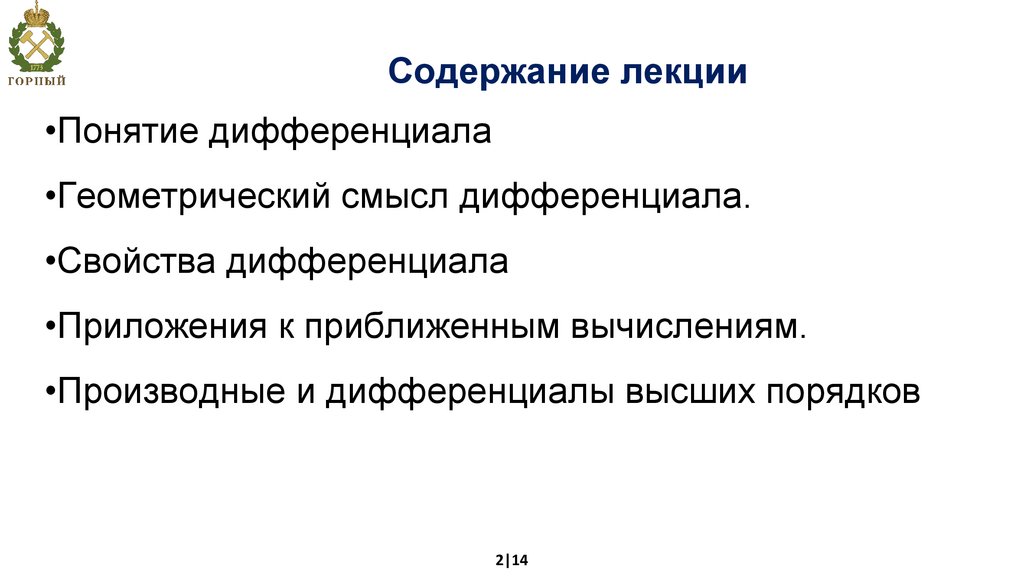 1773
ГОРНЫЙ

Содержание лекции

•Понятие дифференциала

•Геометрический смысл дифференциала.

•Свойства дифференциала

•Приложения к приближенным вычислениям.

•Производные и дифференциалы высших порядков

2|14